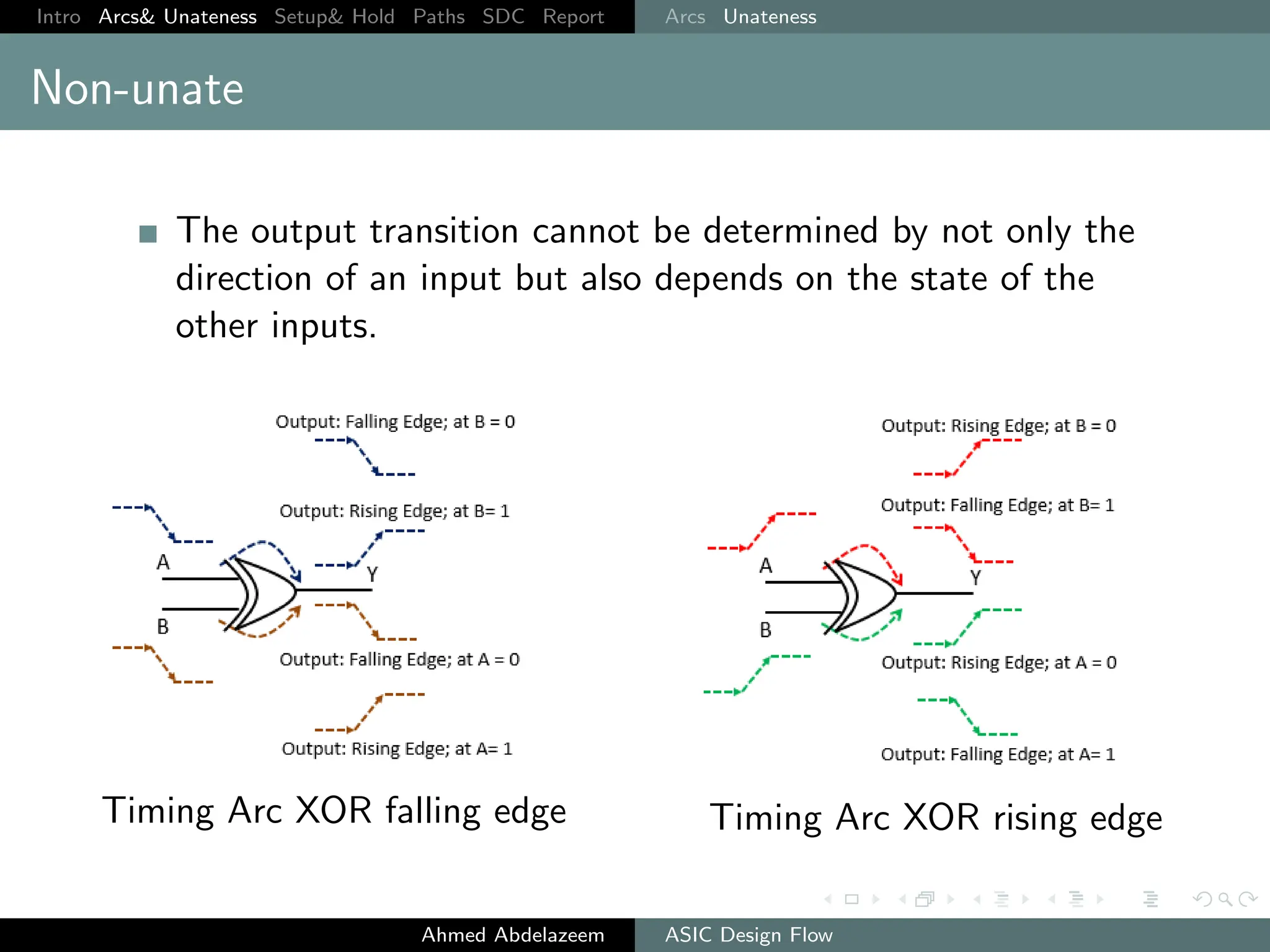 Intro Arcs& Unateness Setup& Hold Paths SDC Report Arcs Unateness

Non-unate

The output transition cannot be determined by not only the direction of an input but also depends on the state of the other inputs.

Output: Falling Edge; at B = 0

Output: Rising Edge; at B= 1

A

Y

B

Output: Falling Edge; at A = 0

Output: Rising Edge; at A= 1

Timing Arc XOR falling edge

Output: Rising Edge; at B = 0

Output: Falling Edge; at B= 1

A

Y

B

Output: Rising Edge; at A = 0

Output: Falling Edge; at A= 1

Timing Arc XOR rising edge

Ahmed Abdelazeem ASIC Design Flow